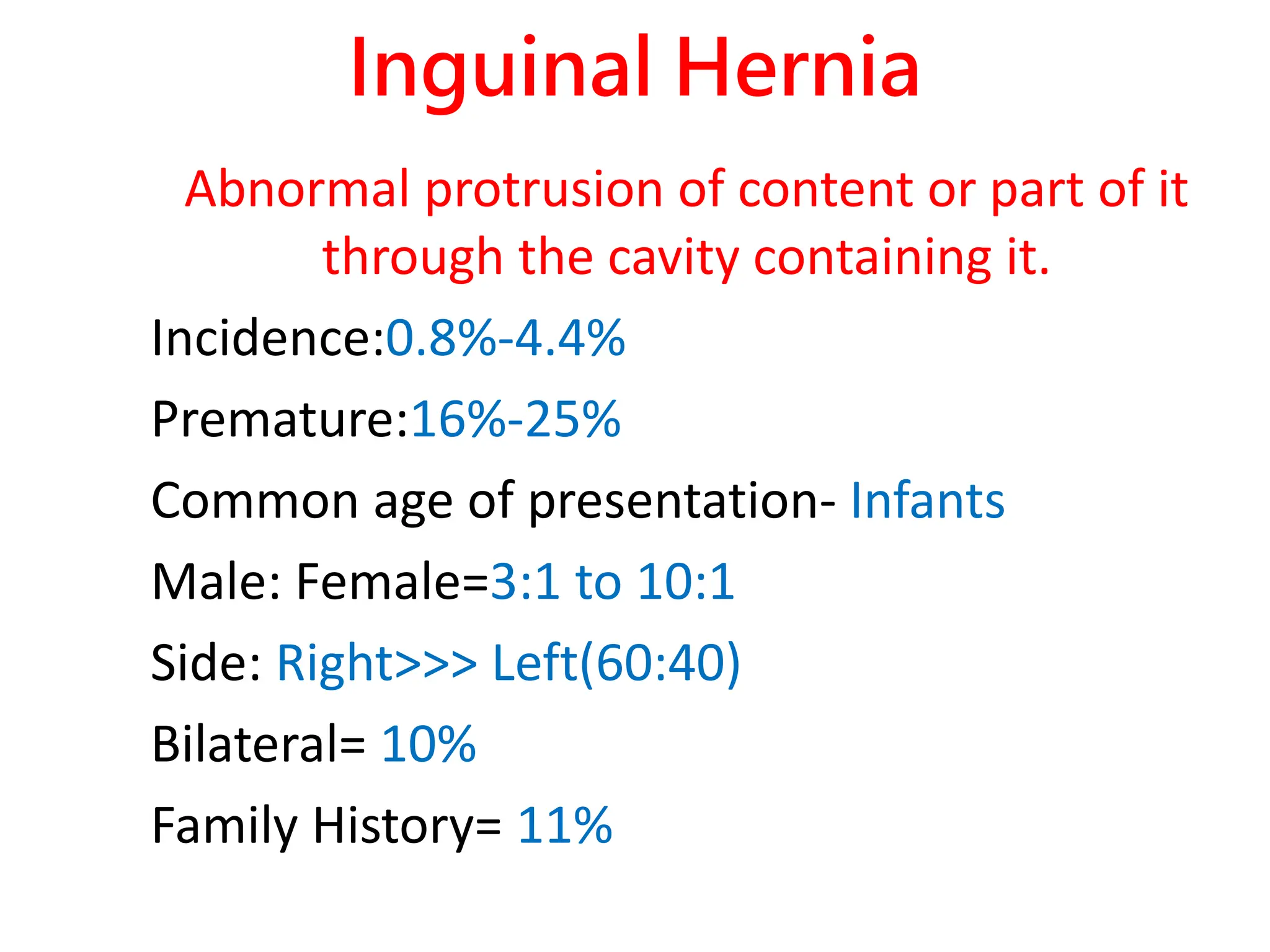 Inguinal Hernia

Abnormal protrusion of content or part of it through the cavity containing it.

Incidence:0.8%-4.4%

Premature:16%-25%

Common age of presentation- Infants

Male: Female=3:1 to 10:1

Side: Right>>> Left(60:40)

Bilateral= 10%

Family History= 11%